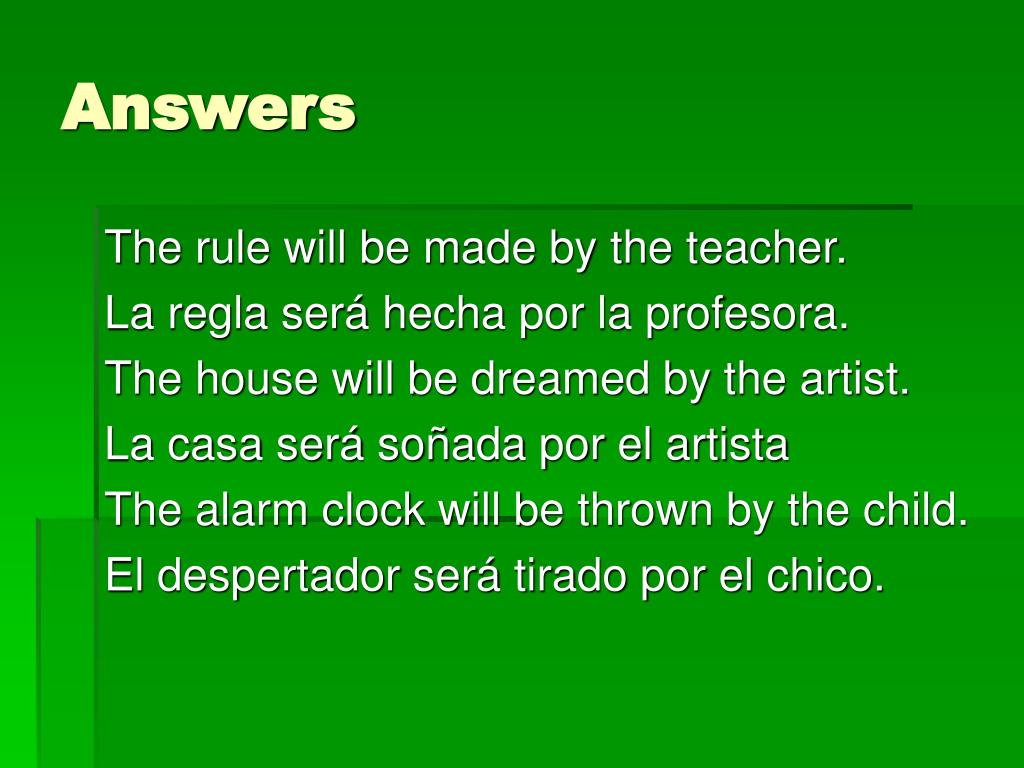 Answers

The rule will be made by the teacher.

La regla será hecha por la profesora.

The house will be dreamed by the artist.

La casa será soñada por el artista

The alarm clock will be thrown by the child.

El despertador será tirado por el chico.